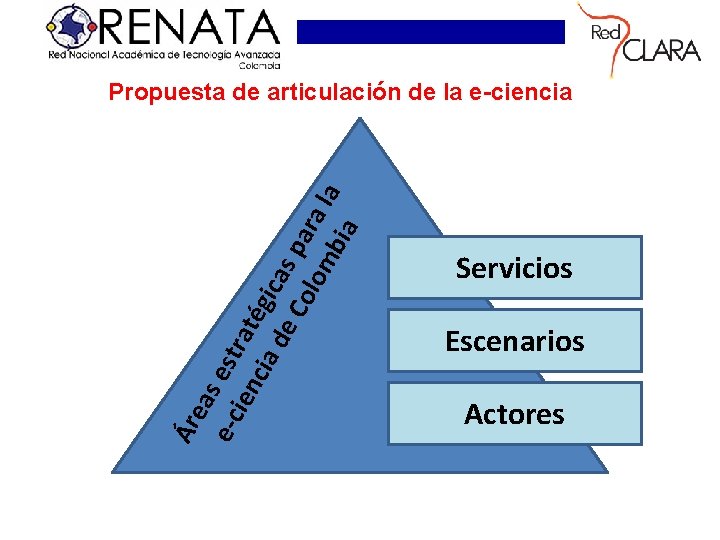 RENATA
Red Nacional Académica de Tecnología Avanzada
Colombia

Red CLARA

Propuesta de articulación de la e-ciencia

Áreas estratégicas para la e-ciencia de Colombia

Servicios

Escenarios

Actores